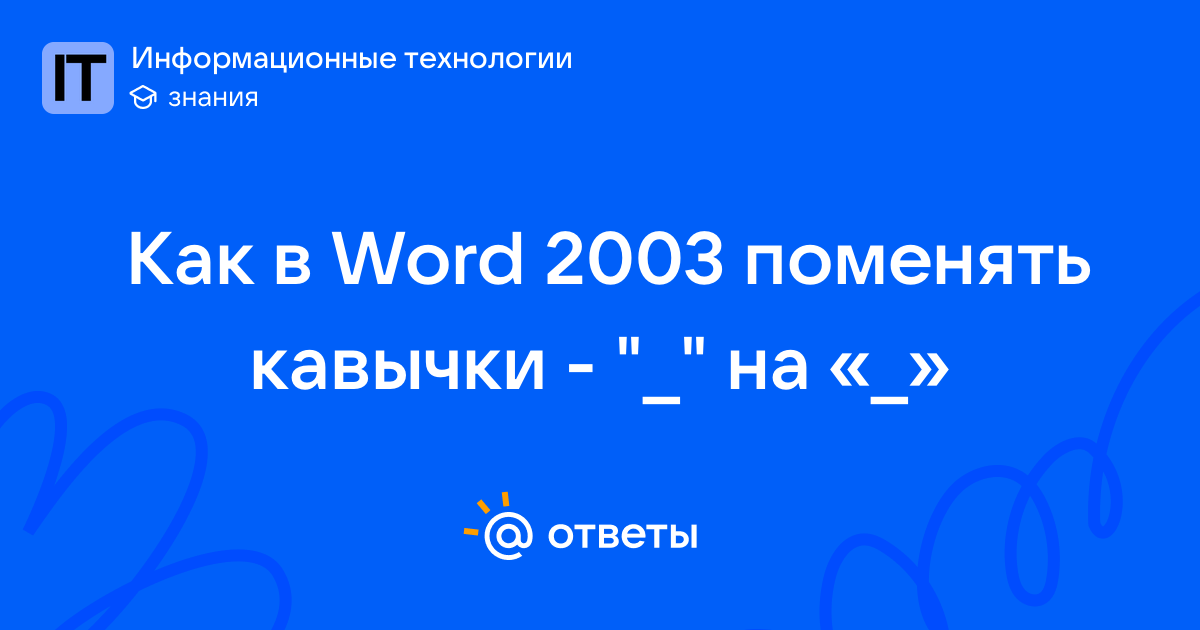 IT
Информационные технологии
знания

Как в Word 2003 поменять кавычки - "_" на «_»

@ ответы